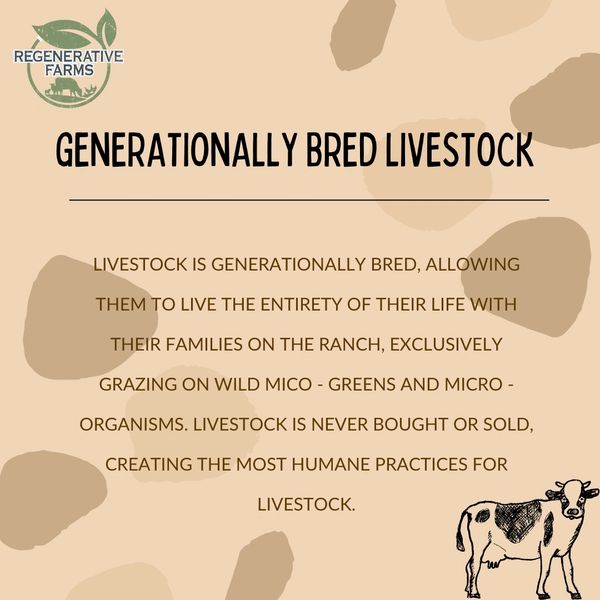 REGENERATIVE FARMS

GENERATIONALLY BRED LIVESTOCK

LIVESTOCK IS GENERATIONALLY BRED, ALLOWING THEM TO LIVE THE ENTIRETY OF THEIR LIFE WITH THEIR FAMILIES ON THE RANCH, EXCLUSIVELY GRAZING ON WILD MICO - GREENS AND MICRO - ORGANISMS. LIVESTOCK IS NEVER BOUGHT OR SOLD, CREATING THE MOST HUMANE PRACTICES FOR LIVESTOCK.